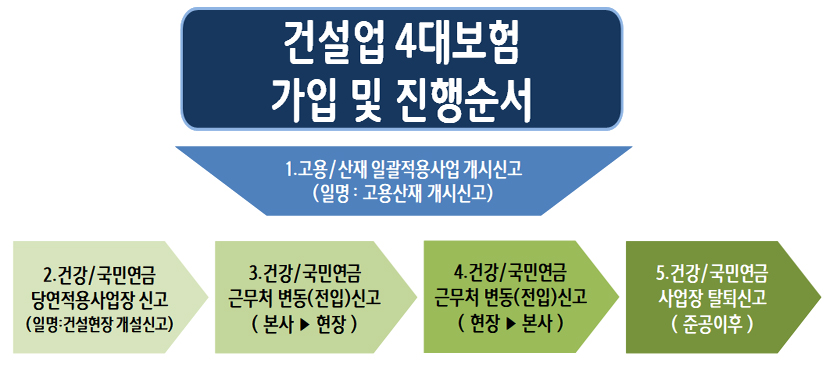 건설업 4대보험
가입 및 진행순서

1.고용/산재 일괄적용사업 개시신고
(일명 : 고용산재 개시신고)

2.건강/국민연금
당연적용사업장 신고
(일명:건설현장 개설신고)

3.건강/국민연금
근무처 변동(전입)신고
( 본사 ▶ 현장 )

4.건강/국민연금
근무처 변동(전입)신고
( 현장 ▶ 본사 )

5.건강/국민연금
사업장 탈퇴신고
( 준공이후 )